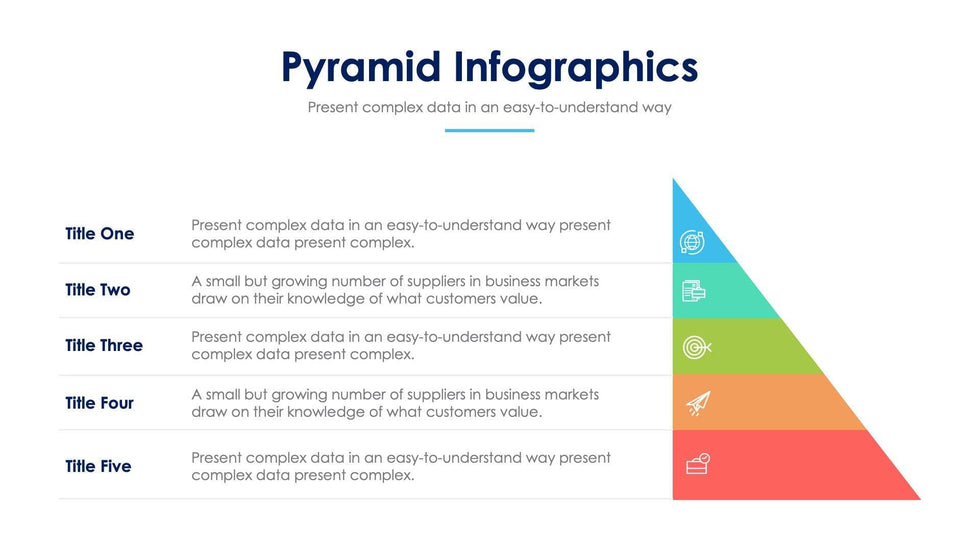 Pyramid Infographics

Present complex data in an easy-to-understand way

Title One
Present complex data in an easy-to-understand way present complex data present complex.

Title Two
A small but growing number of suppliers in business markets draw on their knowledge of what customers value.

Title Three
Present complex data in an easy-to-understand way present complex data present complex.

Title Four
A small but growing number of suppliers in business markets draw on their knowledge of what customers value.

Title Five
Present complex data in an easy-to-understand way present complex data present complex.